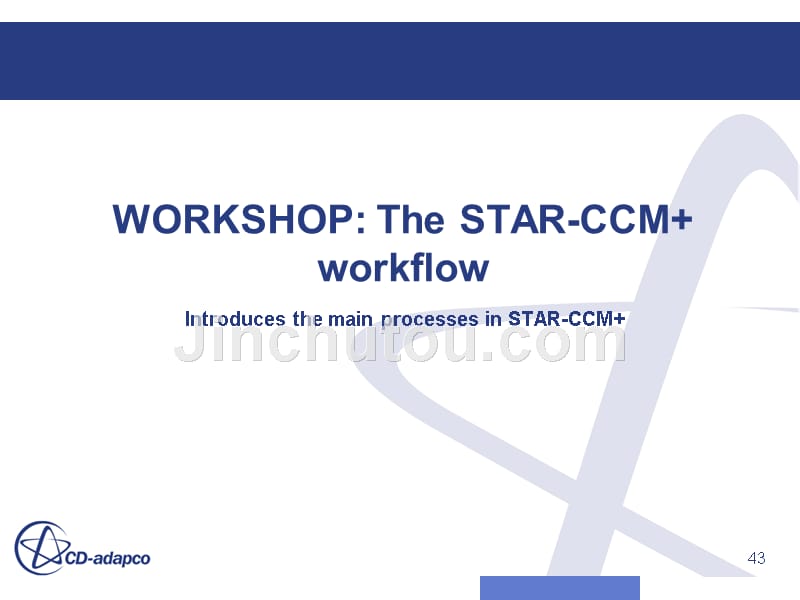 WORKSHOP: The STAR-CCM+ workflow

Introduces the main processes in STAR-CCM+

Jinchutou.com

CD-adapco

43